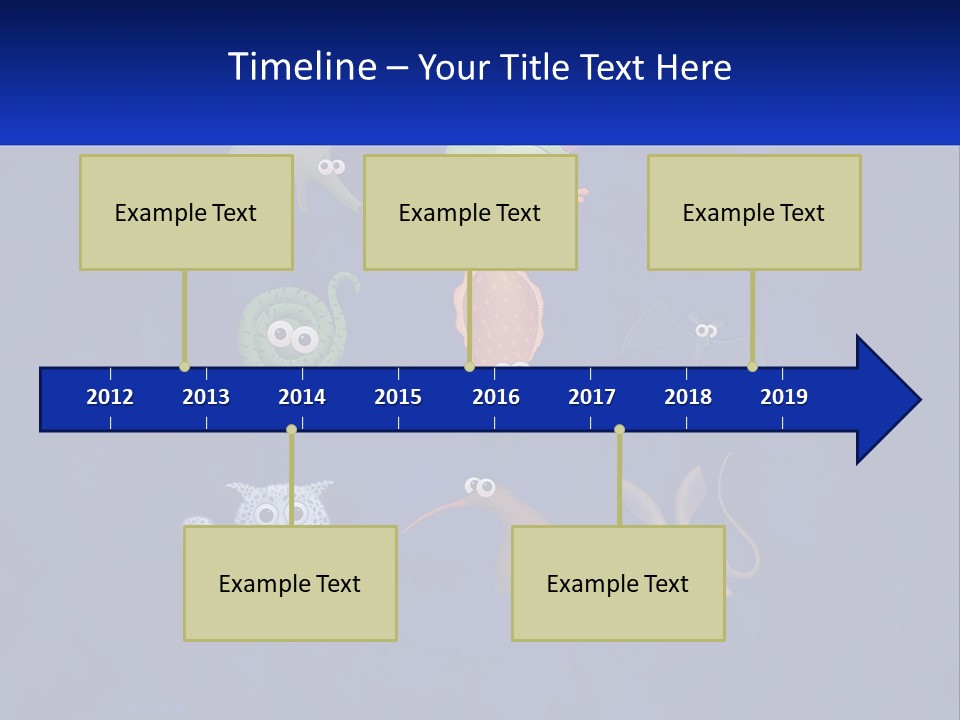 Timeline – Your Title Text Here

Example Text

Example Text

Example Text

2012 2013 2014 2015 2016 2017 2018 2019

Example Text

Example Text